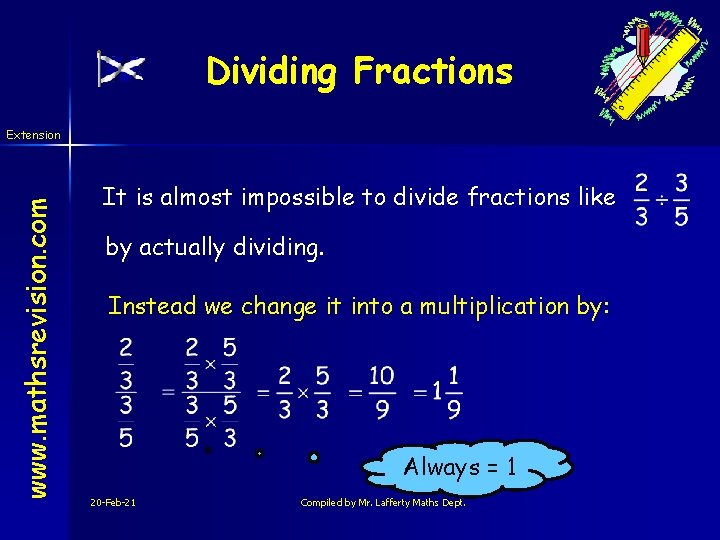 Dividing Fractions

Extension

www.mathsrevision.com

It is almost impossible to divide fractions like $\frac{2}{3} \div \frac{3}{5}$ by actually dividing.

Instead we change it into a multiplication by:

$\frac{\frac{2}{3}}{\frac{3}{5}} = \frac{\frac{2}{3} \times \frac{5}{3}}{\frac{3}{5} \times \frac{5}{3}} = \frac{2}{3} \times \frac{5}{3} = \frac{10}{9} = 1\frac{1}{9}$

Always = 1

20-Feb-21

Compiled by Mr. Lafferty Maths Dept.